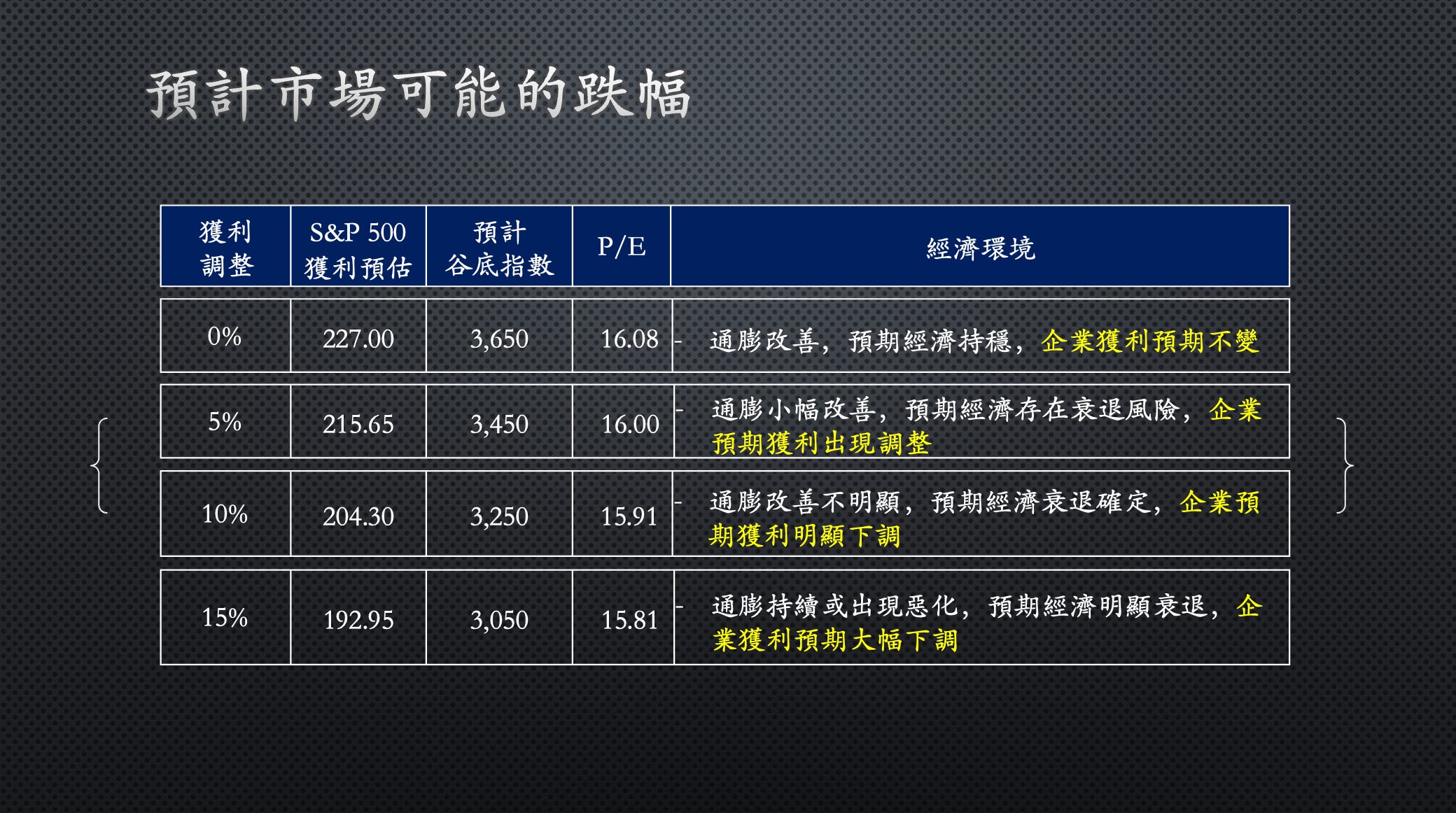 預計市場可能的跌幅

| 獲利調整 | S&P 500 獲利預估 | 預計谷底指數 | P/E | 經濟環境 |
|---|---|---|---|---|
| 0% | 227.00 | 3,650 | 16.08 | - 通膨改善，預期經濟持穩，企業獲利預期不變 |
| 5% | 215.65 | 3,450 | 16.00 | - 通膨小幅改善，預期經濟存在衰退風險，企業預期獲利出現調整 |
| 10% | 204.30 | 3,250 | 15.91 | - 通膨改善不明顯，預期經濟衰退確定，企業預期獲利明顯下調 |
| 15% | 192.95 | 3,050 | 15.81 | - 通膨持續或出現惡化，預期經濟明顯衰退，企業獲利預期大幅下調 |